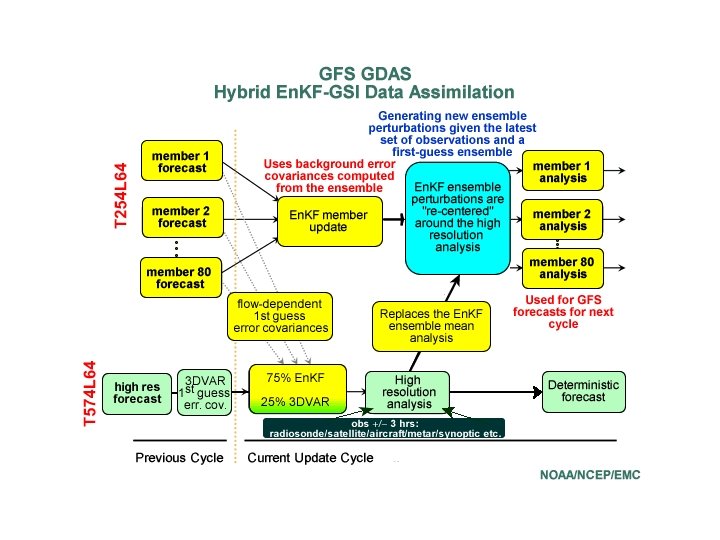 GFS GDAS
Hybrid EnKF-GSI Data Assimilation

Generating new ensemble perturbations given the latest set of observations and a first-guess ensemble

T254L64

member 1 forecast

member 2 forecast

member 80 forecast

Uses background error covariances computed from the ensemble

EnKF member update

EnKF ensemble perturbations are "re-centered" around the high resolution analysis

member 1 analysis

member 2 analysis

member 80 analysis

Used for GFS forecasts for next cycle

flow-dependent 1st guess error covariances

Replaces the EnKF ensemble mean analysis

T574L64

high res forecast

3DVAR 1st guess err. cov.

75% EnKF

25% 3DVAR

High resolution analysis

Deterministic forecast

obs +/− 3 hrs: radiosonde/satellite/aircraft/metar/synoptic etc.

Previous Cycle

Current Update Cycle

NOAA/NCEP/EMC